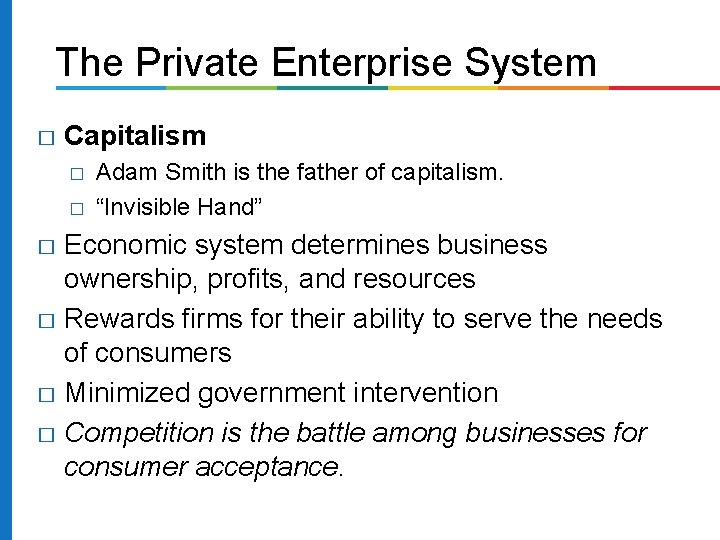 The Private Enterprise System

□ Capitalism
  □ Adam Smith is the father of capitalism.
  □ “Invisible Hand”
□ Economic system determines business ownership, profits, and resources
□ Rewards firms for their ability to serve the needs of consumers
□ Minimized government intervention
□ Competition is the battle among businesses for consumer acceptance.